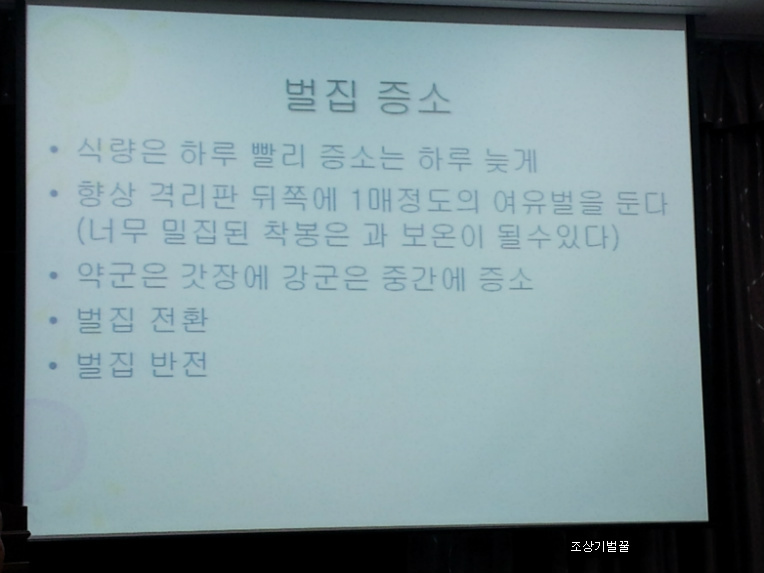 벌집 증소

• 식량은 하루 빨리 증소는 하루 늦게
• 향상 격리판 뒤쪽에 1매정도의 여유벌을 둔다 (너무 밀집된 착봉은 과 보온이 될수있다)
• 약군은 갓장에 강군은 중간에 증소
• 벌집 전환
• 벌집 반전

조상기벌꿀